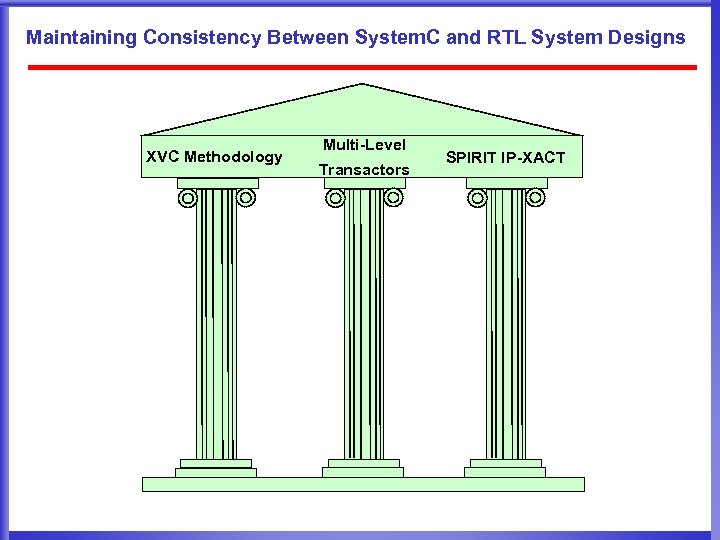 Maintaining Consistency Between SystemC and RTL System Designs

XVC Methodology

Multi-Level Transactors

SPIRIT IP-XACT